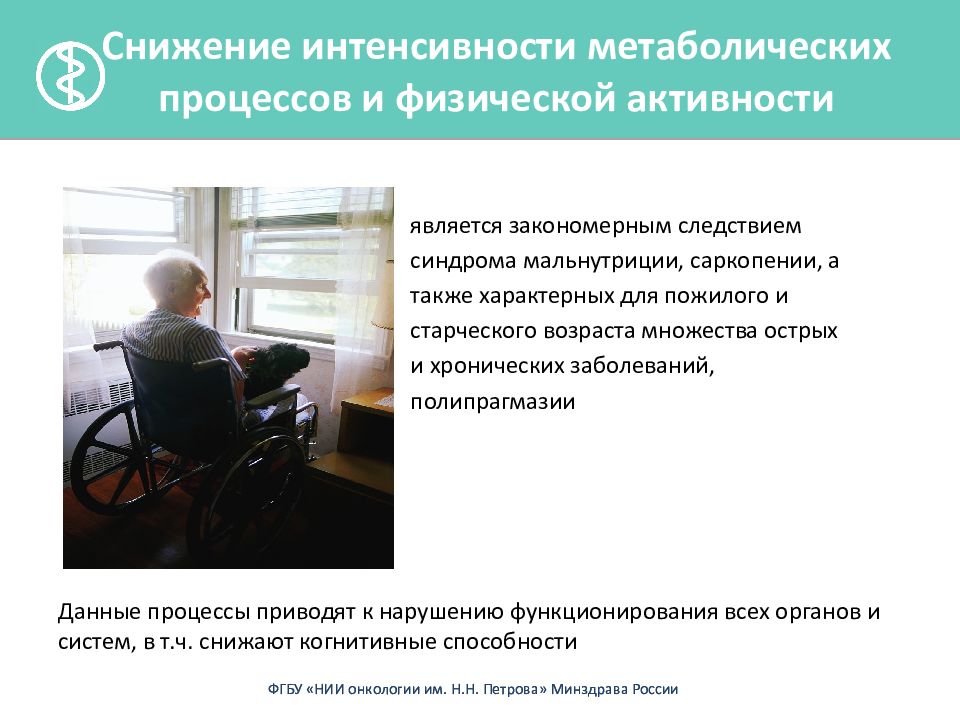 Снижение интенсивности метаболических процессов и физической активности

является закономерным следствием синдрома мальнутриции, саркопении, а также характерных для пожилого и старческого возраста множества острых и хронических заболеваний, полипрагмазии

Данные процессы приводят к нарушению функционирования всех органов и систем, в т.ч. снижают когнитивные способности

ФГБУ «НИИ онкологии им. Н.Н. Петрова» Минздрава России